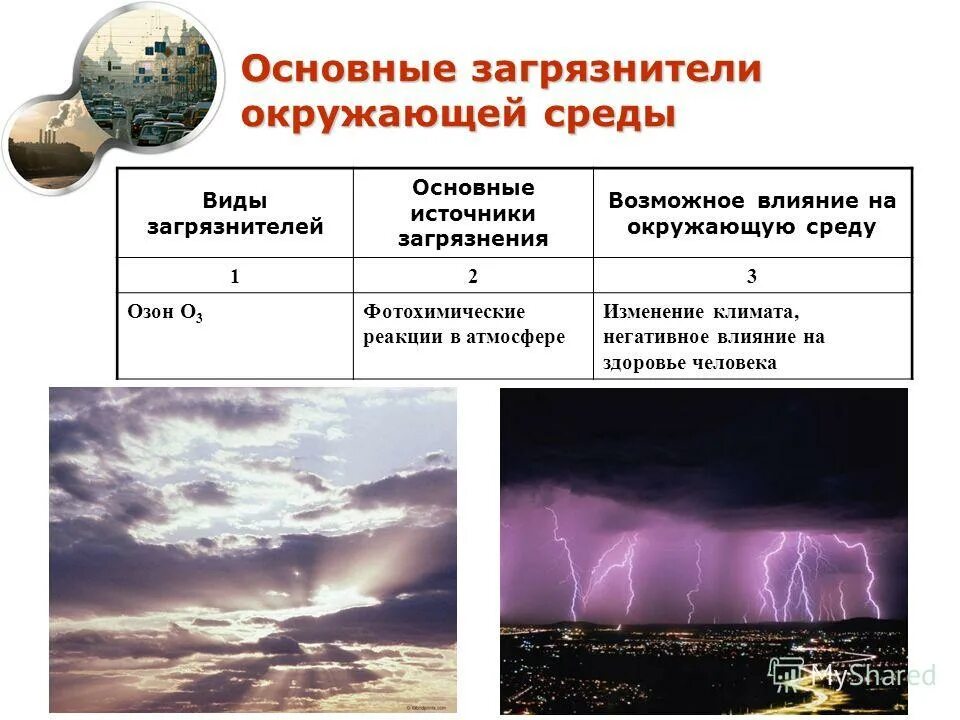 Основные загрязнители окружающей среды

| Виды загрязнителей | Основные источники загрязнения | Возможное влияние на окружающую среду |
|---|---|---|
| 1 | 2 | 3 |
| Озон $O_3$ | Фотохимические реакции в атмосфере | Изменение климата, негативное влияние на здоровье человека |

MyShared